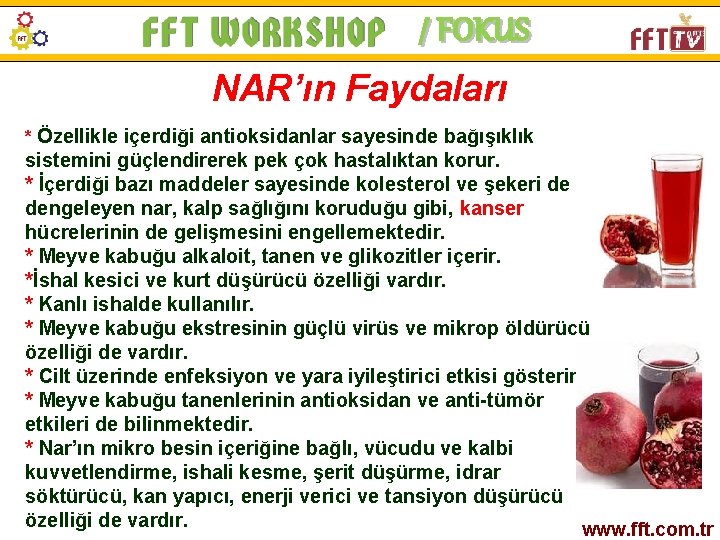 FFT

FFT WORKSHOP / FOKUS

FFT TV

NAR'ın Faydaları

* Özellikle içerdiği antioksidanlar sayesinde bağışıklık sistemini güçlendirerek pek çok hastalıktan korur.
* İçerdiği bazı maddeler sayesinde kolesterol ve şekeri de dengeleyen nar, kalp sağlığını koruduğu gibi, kanser hücrelerinin de gelişmesini engellemektedir.
* Meyve kabuğu alkaloit, tanen ve glikozitler içerir.
*İshal kesici ve kurt düşürücü özelliği vardır.
* Kanlı ishalde kullanılır.
* Meyve kabuğu ekstresinin güçlü virüs ve mikrop öldürücü özelliği de vardır.
* Cilt üzerinde enfeksiyon ve yara iyileştirici etkisi gösterir
* Meyve kabuğu tanenlerinin antioksidan ve anti-tümör etkileri de bilinmektedir.
* Nar'ın mikro besin içeriğine bağlı, vücudu ve kalbi kuvvetlendirme, ishali kesme, şerit düşürme, idrar söktürücü, kan yapıcı, enerji verici ve tansiyon düşürücü özelliği de vardır.

www.fft.com.tr